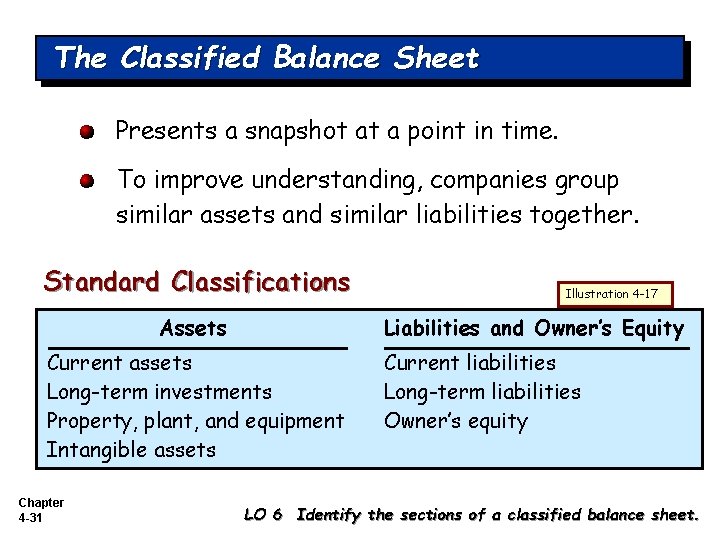 The Classified Balance Sheet

Presents a snapshot at a point in time.

To improve understanding, companies group similar assets and similar liabilities together.

Standard Classifications

Illustration 4-17

| Assets | Liabilities and Owner's Equity |
|---|---|
| Current assets | Current liabilities |
| Long-term investments | Long-term liabilities |
| Property, plant, and equipment | Owner's equity |
| Intangible assets | |

Chapter 4-31

LO 6 Identify the sections of a classified balance sheet.